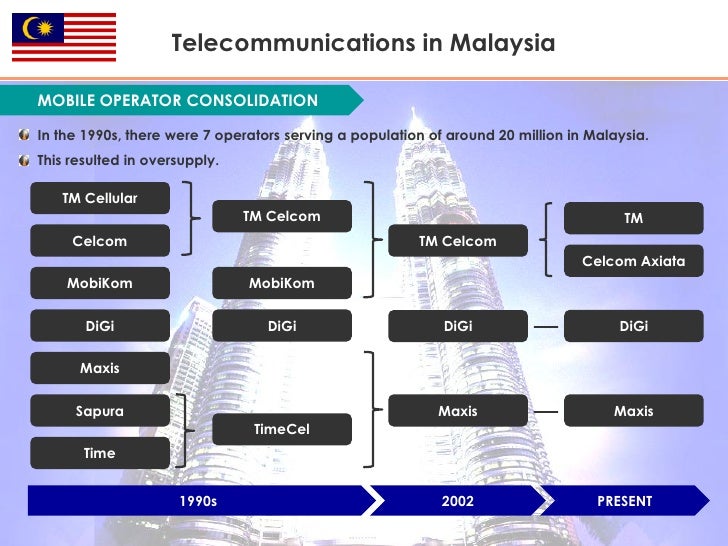 Telecommunications in Malaysia

MOBILE OPERATOR CONSOLIDATION

In the 1990s, there were 7 operators serving a population of around 20 million in Malaysia.

This resulted in oversupply.

TM Cellular
Celcom
MobiKom
DiGi
Maxis
Sapura
Time

TM Celcom
MobiKom
DiGi
TimeCel

TM Celcom
DiGi
Maxis

TM
Celcom Axiata
DiGi
Maxis

1990s
2002
PRESENT